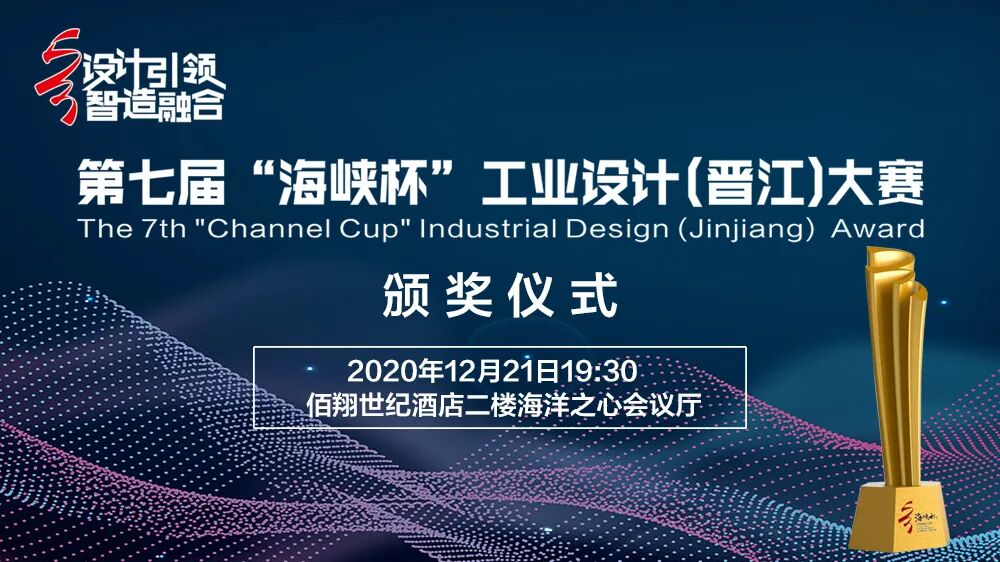 设计引领
智造融合

第七届“海峡杯”工业设计(晋江)大赛
The 7th "Channel Cup" Industrial Design (Jinjiang) Award

颁奖仪式

2020年12月21日19:30
佰翔世纪酒店二楼海洋之心会议厅

海峡杯